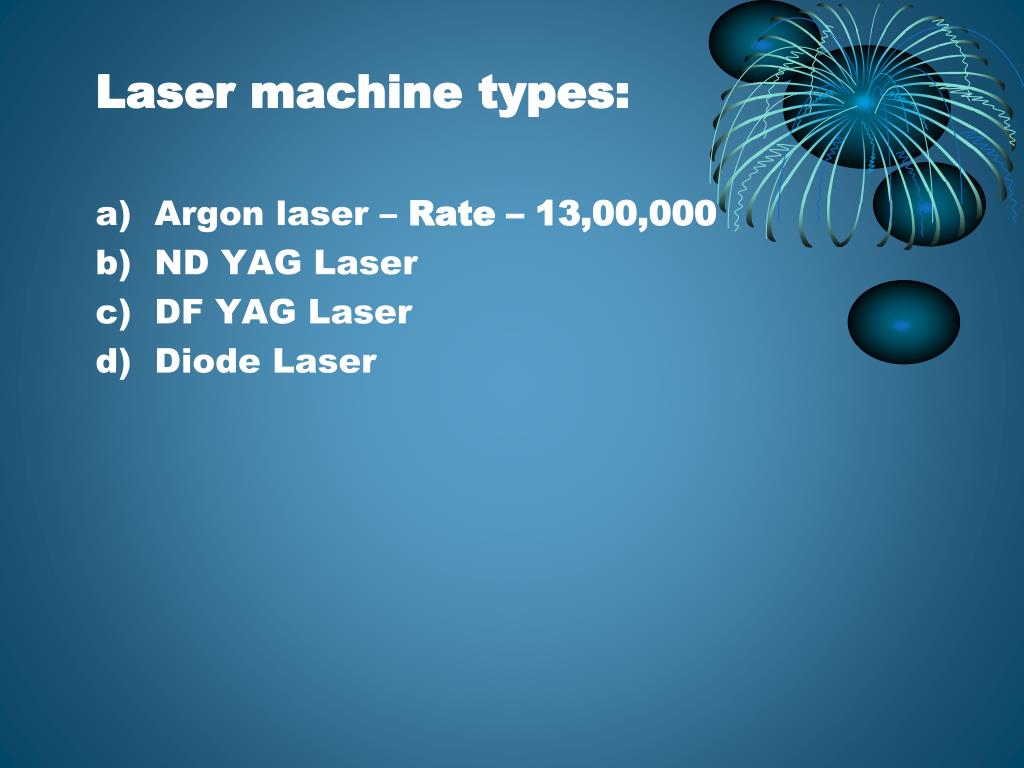 Laser machine types:

a) Argon laser – Rate – 13,00,000
b) ND YAG Laser
c) DF YAG Laser
d) Diode Laser